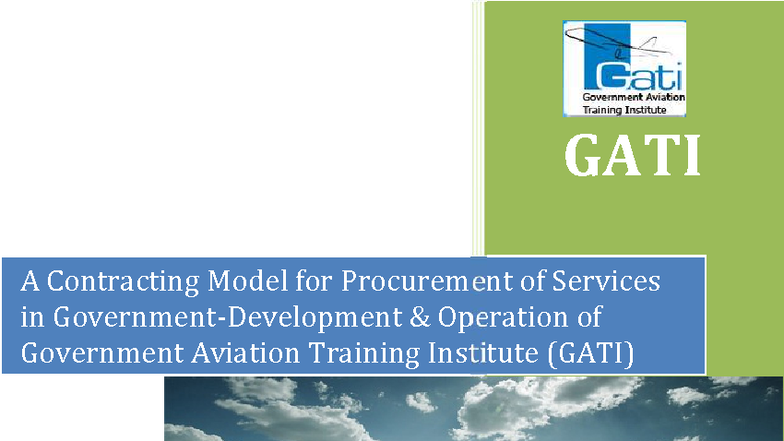 Gati
Government Aviation Training Institute

GATI

A Contracting Model for Procurement of Services in Government-Development & Operation of Government Aviation Training Institute (GATI)